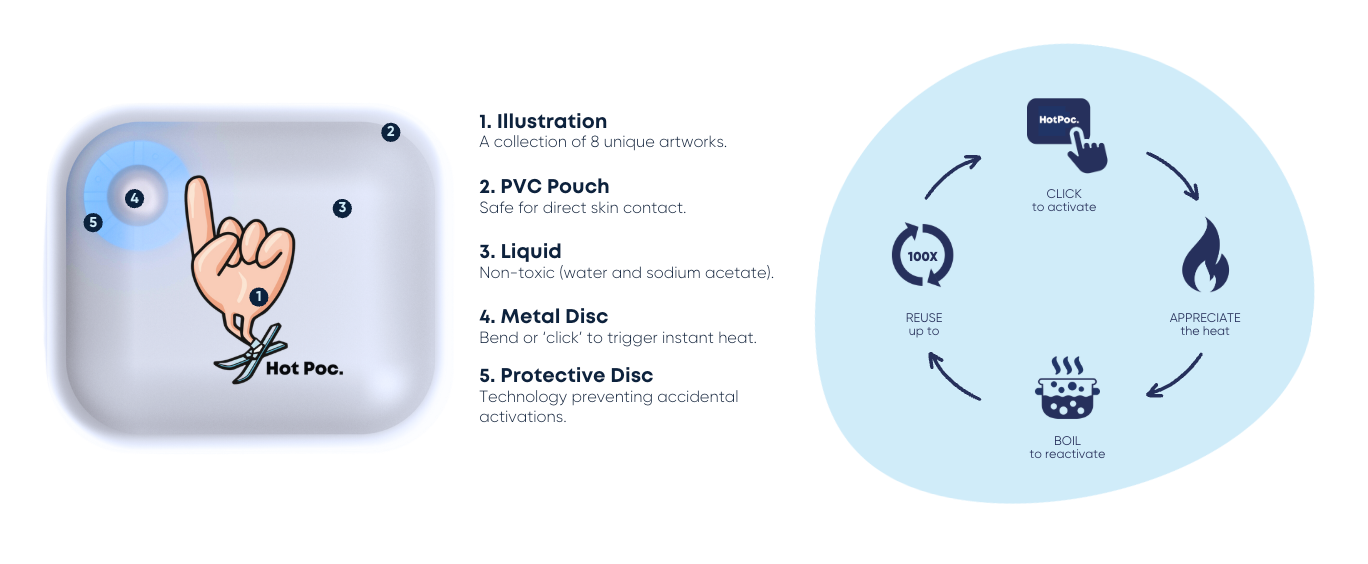 2

4

3

5

1

Hot Poc.

1. Illustration
A collection of 8 unique artworks.

2. PVC Pouch
Safe for direct skin contact.

3. Liquid
Non-toxic (water and sodium acetate).

4. Metal Disc
Bend or 'click' to trigger instant heat.

5. Protective Disc
Technology preventing accidental activations.

HotPoc.

CLICK
to activate

APPRECIATE
the heat

BOIL
to reactivate

100X

REUSE
up to